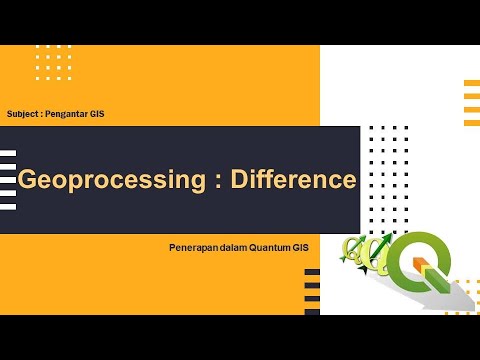 Subject : Pengantar GIS

Geoprocessing : Difference

Penerapan dalam Quantum GIS